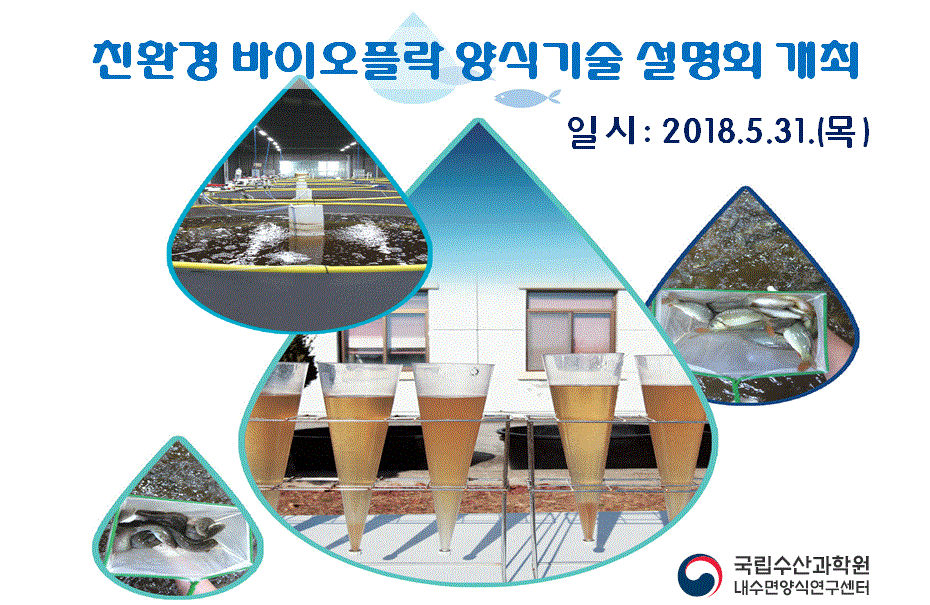 친환경 바이오플락 양식기술 설명회 개최

일 시 : 2018.5.31.(목)

국립수산과학원
내수면양식연구센터